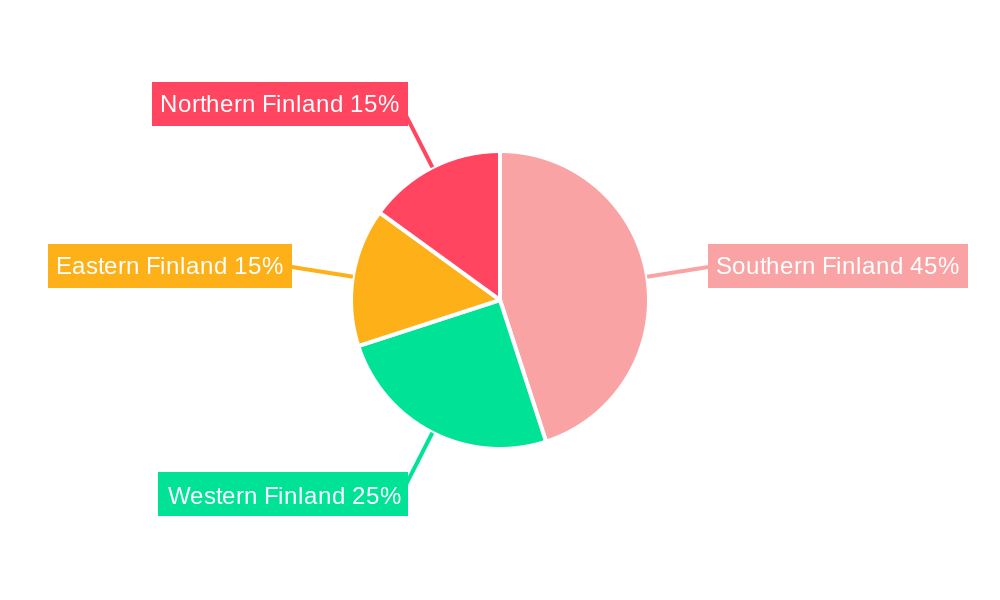 Northern Finland 15%

Eastern Finland 15%

Southern Finland 45%

Western Finland 25%